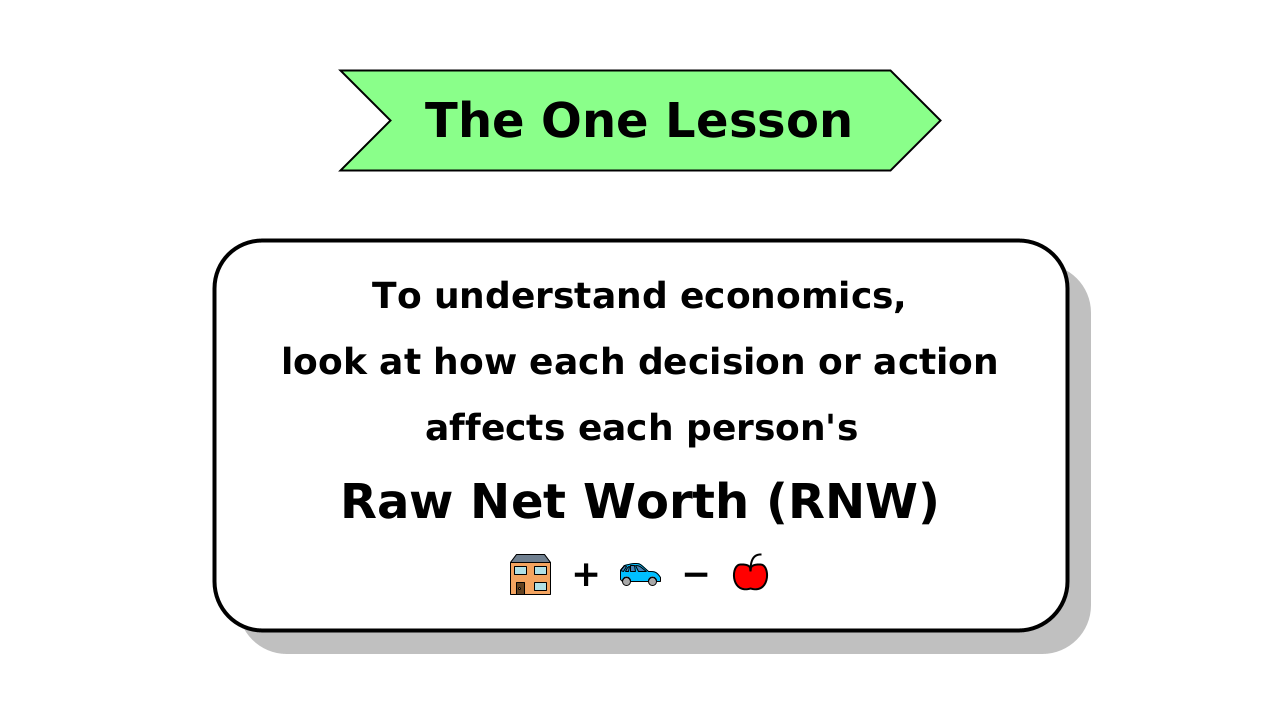 The One Lesson

To understand economics,
look at how each decision or action
affects each person's

Raw Net Worth (RNW)

+ −